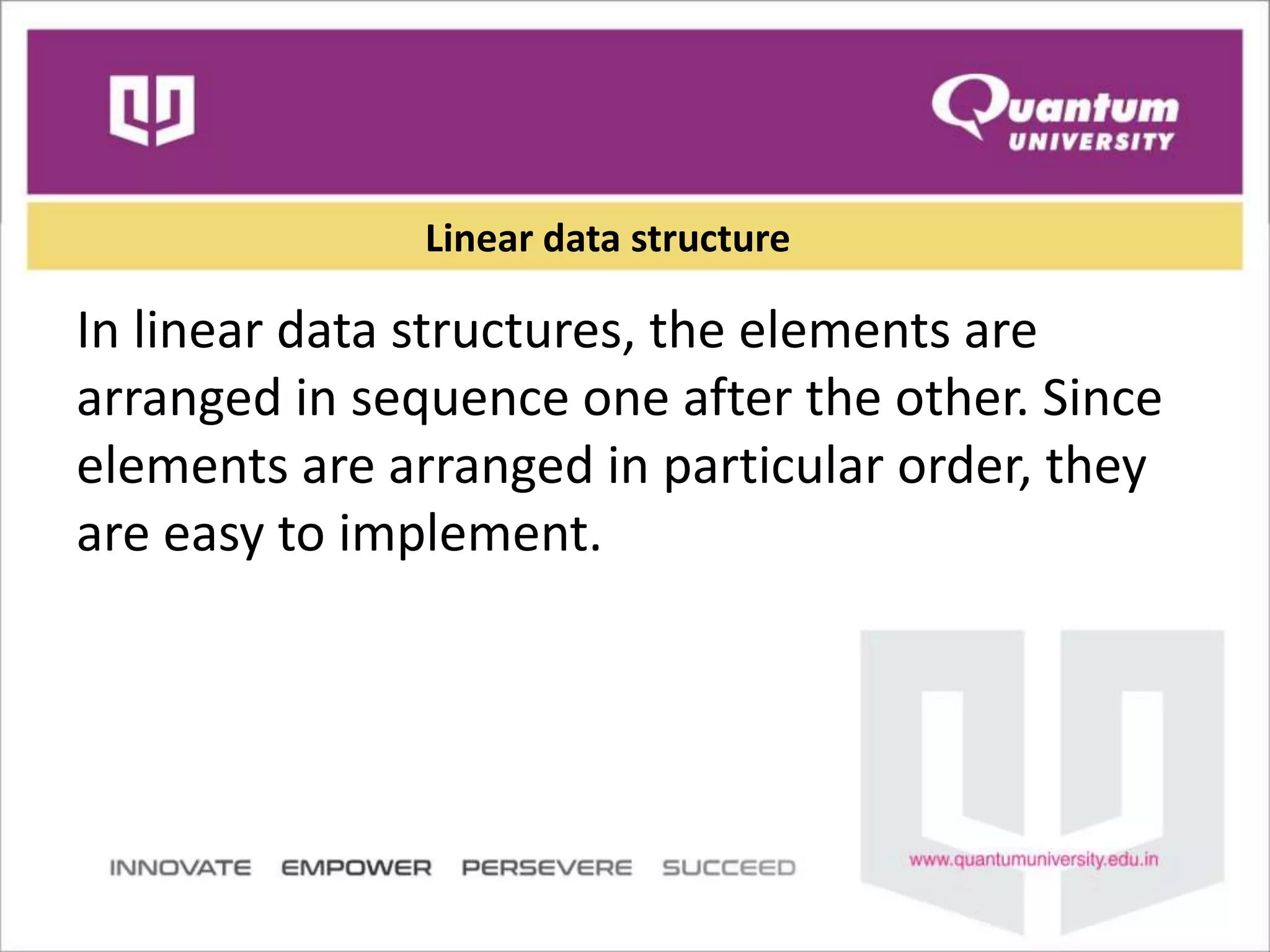 Quantum UNIVERSITY

Linear data structure

In linear data structures, the elements are arranged in sequence one after the other. Since elements are arranged in particular order, they are easy to implement.

INNOVATE EMPOWER PERSEVERE SUCCEED

www.quantumuniversity.edu.in